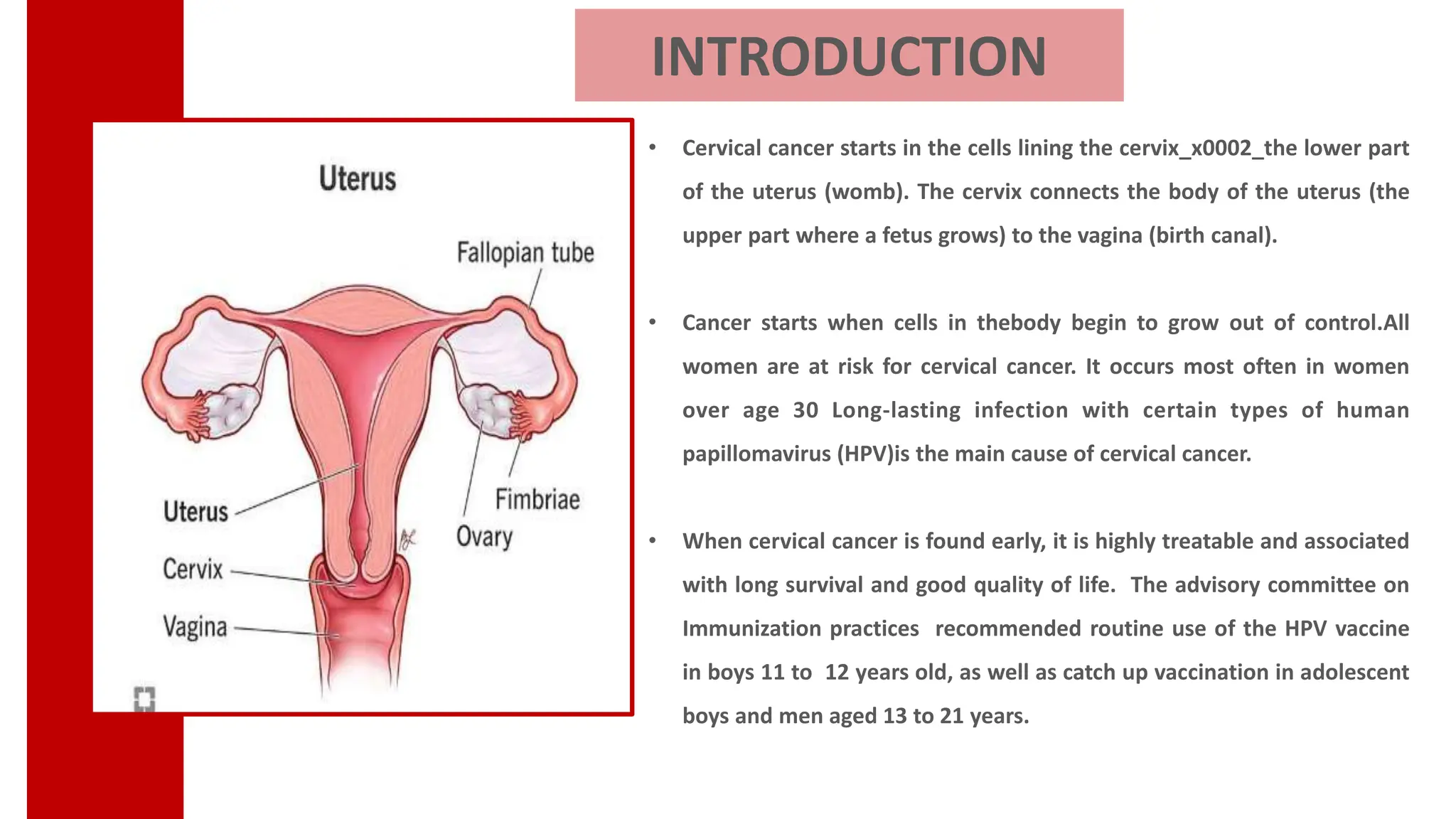 INTRODUCTION

Uterus

Fallopian tube

Uterus

Cervix

Vagina

Fimbriae

Ovary

• Cervical cancer starts in the cells lining the cervix_x0002_the lower part of the uterus (womb). The cervix connects the body of the uterus (the upper part where a fetus grows) to the vagina (birth canal).

• Cancer starts when cells in thebody begin to grow out of control.All women are at risk for cervical cancer. It occurs most often in women over age 30 Long-lasting infection with certain types of human papillomavirus (HPV)is the main cause of cervical cancer.

• When cervical cancer is found early, it is highly treatable and associated with long survival and good quality of life. The advisory committee on Immunization practices recommended routine use of the HPV vaccine in boys 11 to 12 years old, as well as catch up vaccination in adolescent boys and men aged 13 to 21 years.